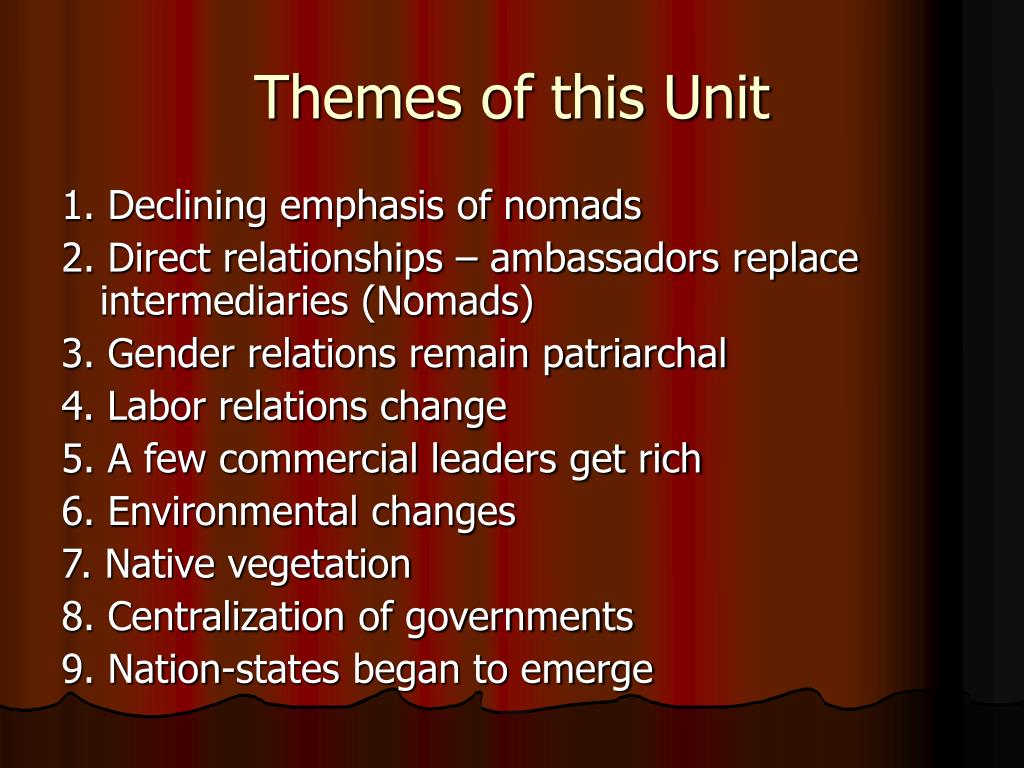 Themes of this Unit

1. Declining emphasis of nomads
2. Direct relationships – ambassadors replace intermediaries (Nomads)
3. Gender relations remain patriarchal
4. Labor relations change
5. A few commercial leaders get rich
6. Environmental changes
7. Native vegetation
8. Centralization of governments
9. Nation-states began to emerge